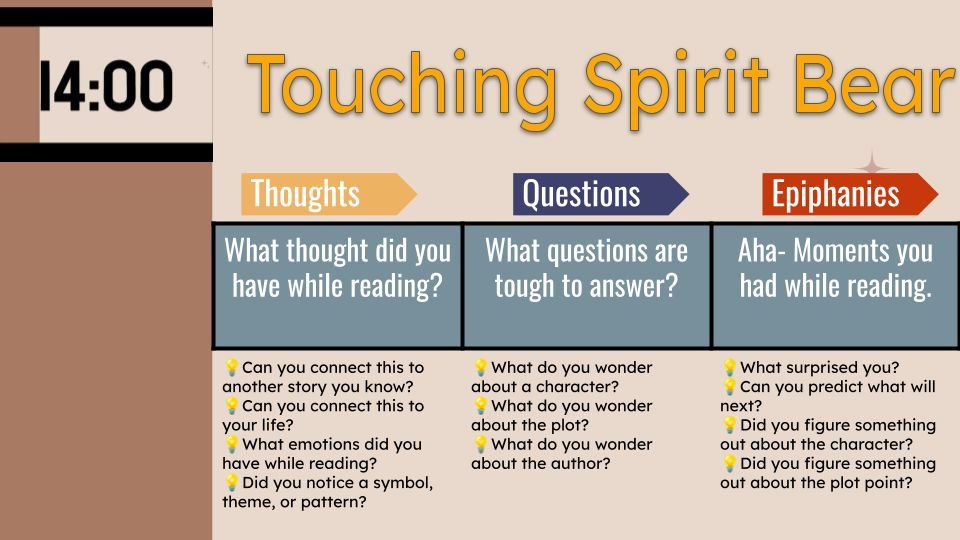 14:00

Touching Spirit Bear

Thoughts

What thought did you have while reading?

💡Can you connect this to another story you know?
💡Can you connect this to your life?
💡What emotions did you have while reading?
💡Did you notice a symbol, theme, or pattern?

Questions

What questions are tough to answer?

💡What do you wonder about a character?
💡What do you wonder about the plot?
💡What do you wonder about the author?

Epiphanies

Aha- Moments you had while reading.

💡What surprised you?
💡Can you predict what will next?
💡Did you figure something out about the character?
💡Did you figure something out about the plot point?